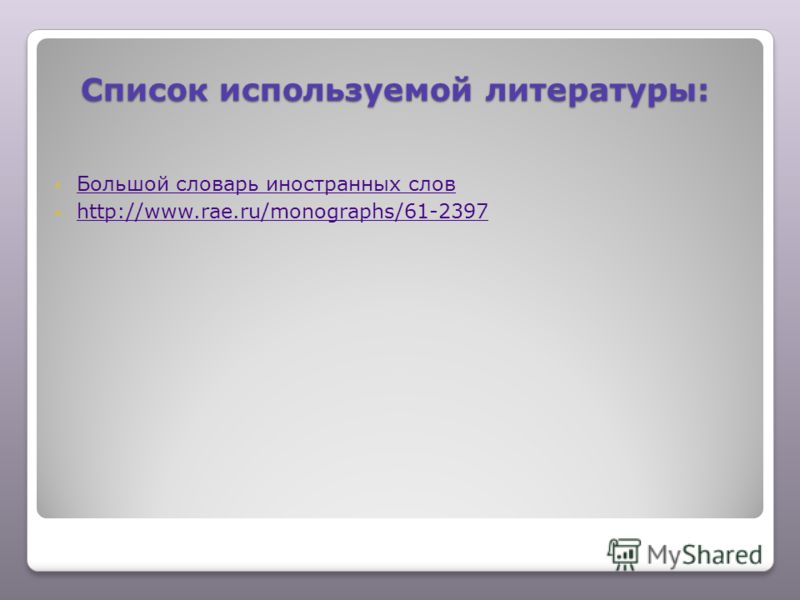 Список используемой литературы:

Большой словарь иностранных слов
http://www.rae.ru/monographs/61-2397

MyShared